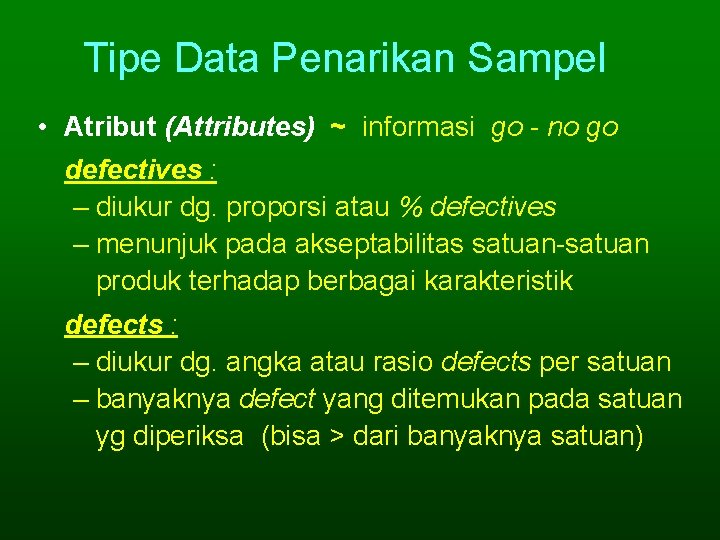 Tipe Data Penarikan Sampel

• Atribut (Attributes) ~ informasi go - no go

defectives :

– diukur dg. proporsi atau % defectives

– menunjuk pada akseptabilitas satuan-satuan produk terhadap berbagai karakteristik

defects :

– diukur dg. angka atau rasio defects per satuan

– banyaknya defect yang ditemukan pada satuan yg diperiksa (bisa > dari banyaknya satuan)